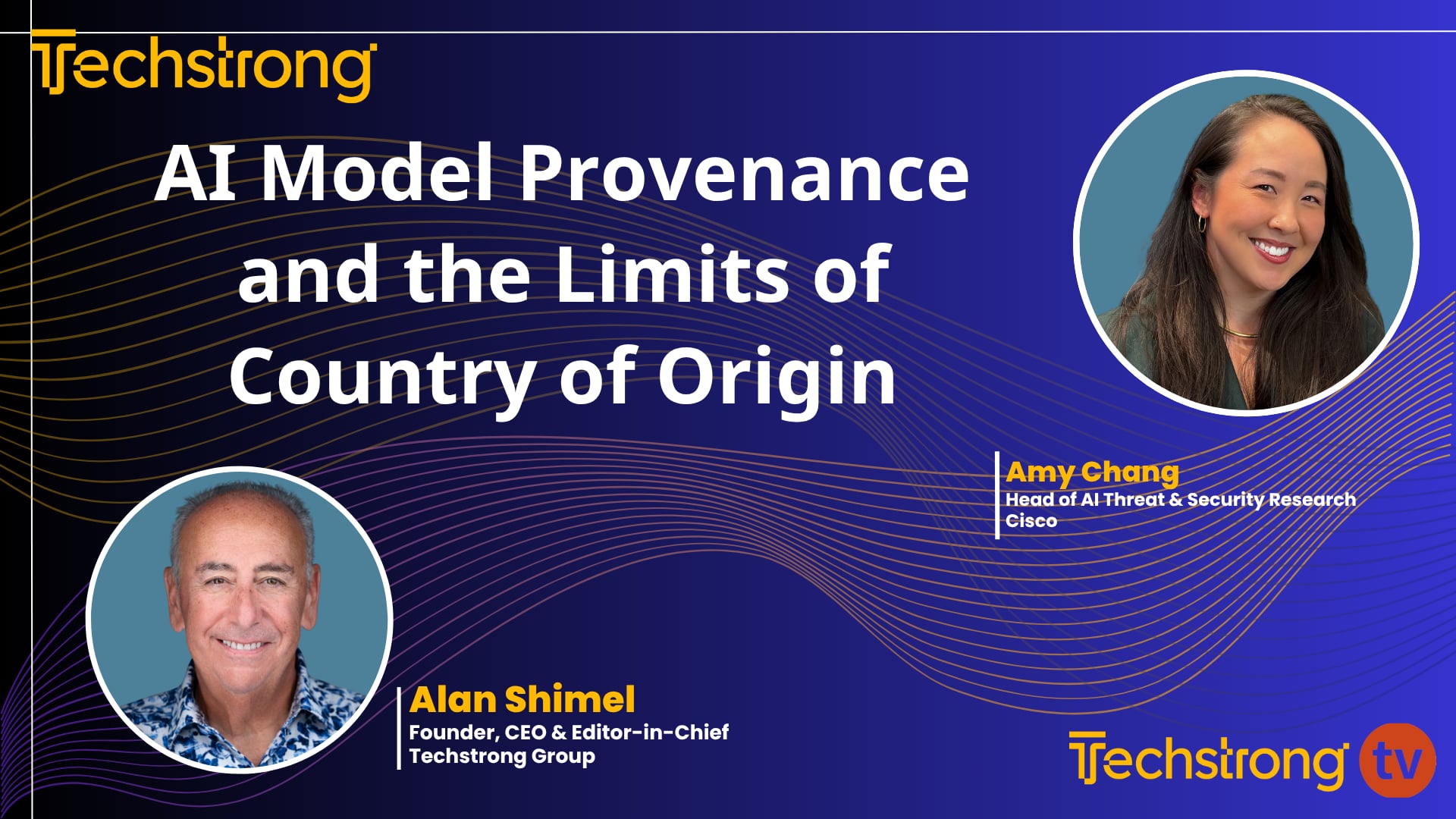 Techstrong

AI Model Provenance and the Limits of Country of Origin

Amy Chang
Head of AI Threat & Security Research
Cisco

Alan Shimel
Founder, CEO & Editor-in-Chief
Techstrong Group

Techstrong tv